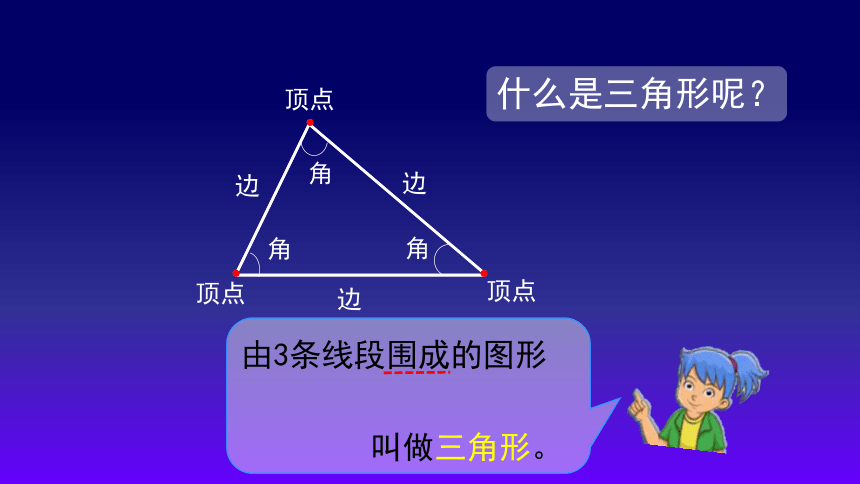 什么是三角形呢？

顶点

边

角

边

角

角

顶点

边

顶点

由3条线段围成的图形

叫做三角形。